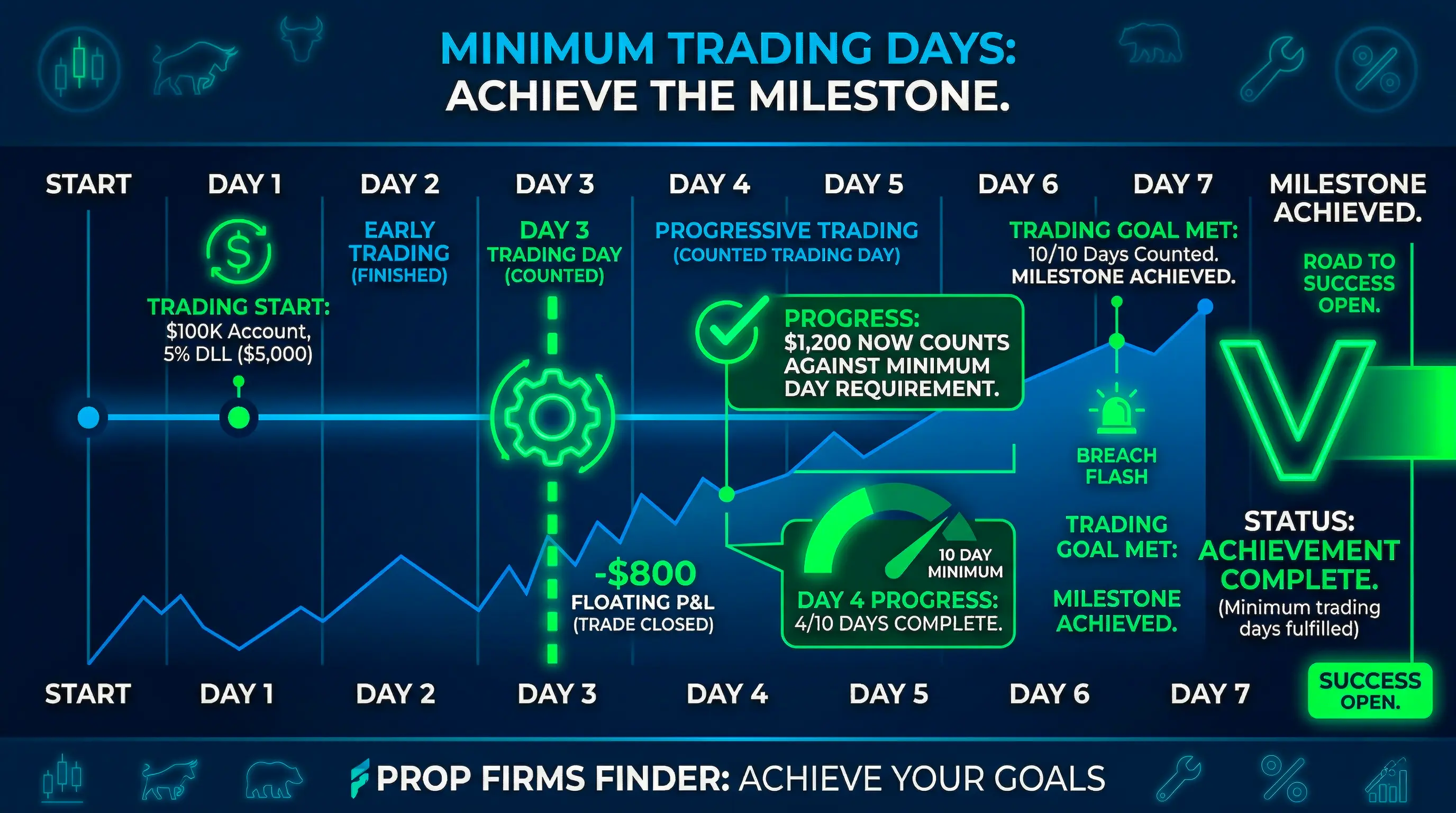 MINIMUM TRADING DAYS:
ACHIEVE THE MILESTONE.

START

DAY 1

DAY 2

DAY 3

DAY 4

DAY 5

DAY 6

DAY 7

MILESTONE ACHIEVED.

TRADING START:
$100K Account,
5% DLL ($5,000)

EARLY TRADING (FINISHED)

DAY 3 TRADING DAY (COUNTED)

PROGRESSIVE TRADING (COUNTED TRADING DAY)

TRADING GOAL MET:
10/10 Days Counted.
MILESTONE ACHIEVED.

ROAD TO SUCCESS OPEN.

PROGRESS:
$1,200 NOW COUNTS AGAINST MINIMUM DAY REQUIREMENT.

BREACH FLASH

-$800
FLOATING P&L
(TRADE CLOSED)

10 DAY MINIMUM

DAY 4 PROGRESS:
4/10 DAYS COMPLETE.

TRADING GOAL MET:

MILESTONE ACHIEVED.

STATUS:
ACHIEVEMENT COMPLETE.
(Minimum trading days fulfilled)

START

DAY 1

DAY 2

DAY 3

DAY 4

DAY 5

DAY 6

DAY 7

SUCCESS OPEN.

PROP FIRMS FINDER: ACHIEVE YOUR GOALS